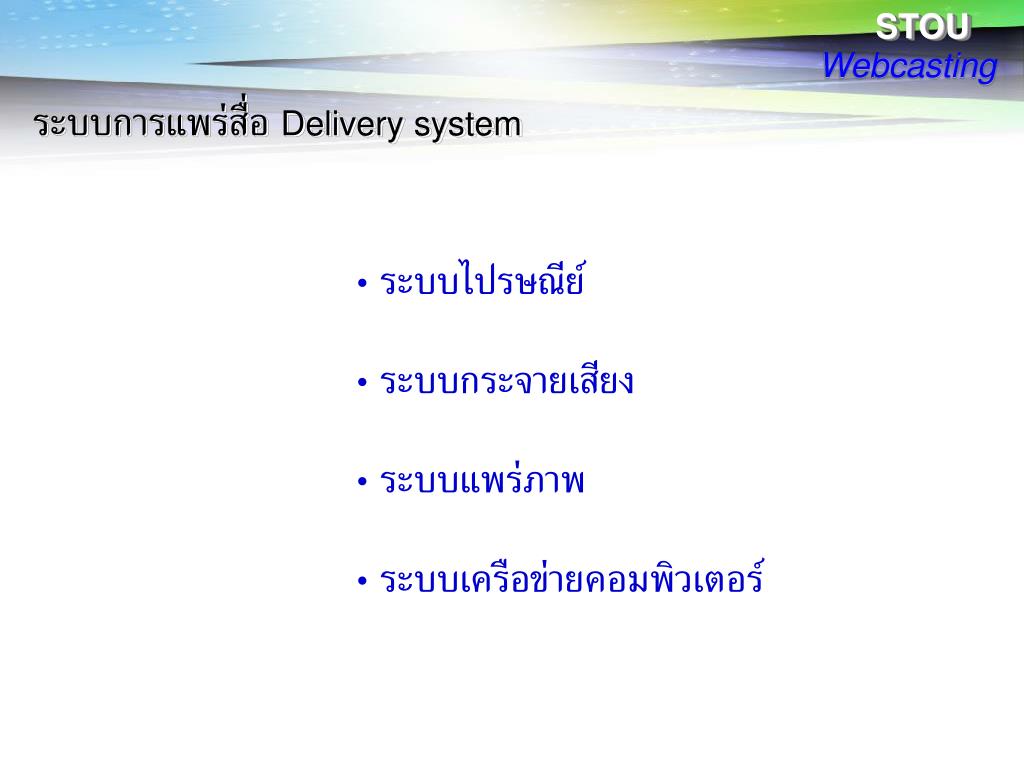 STOU
Webcasting

ระบบการแพร่สื่อ Delivery system

• ระบบไปรษณีย์

• ระบบกระจายเสียง

• ระบบแพร่ภาพ

• ระบบเครือข่ายคอมพิวเตอร์